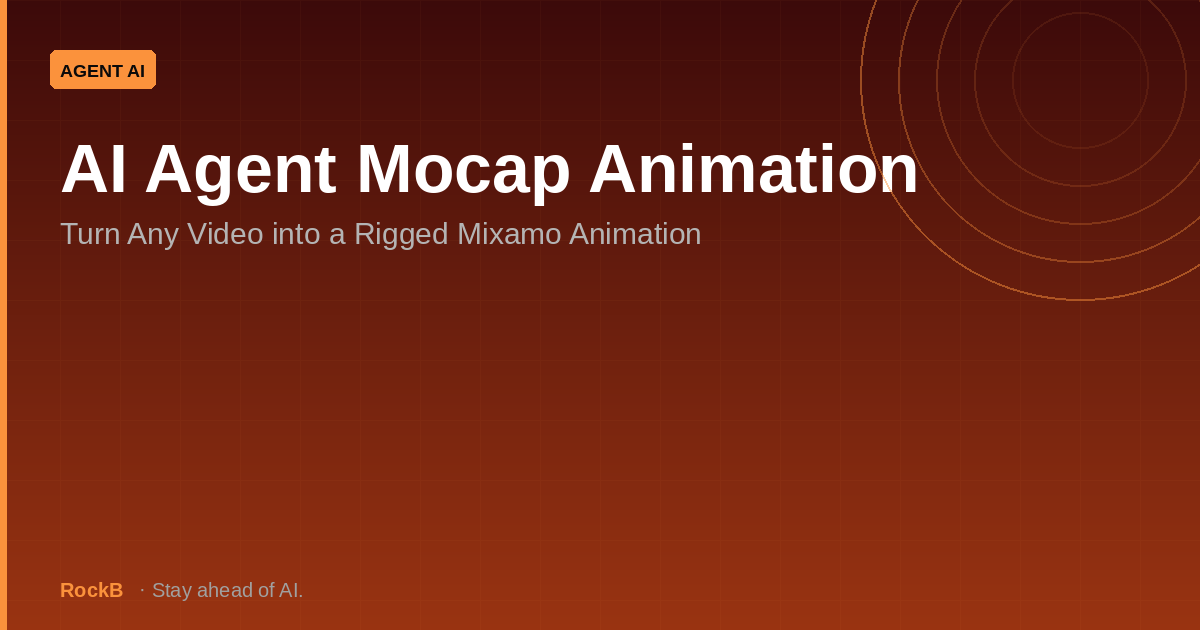 AGENT AI

AI Agent Mocap Animation

Turn Any Video into a Rigged Mixamo Animation

RockB · Stay ahead of AI.